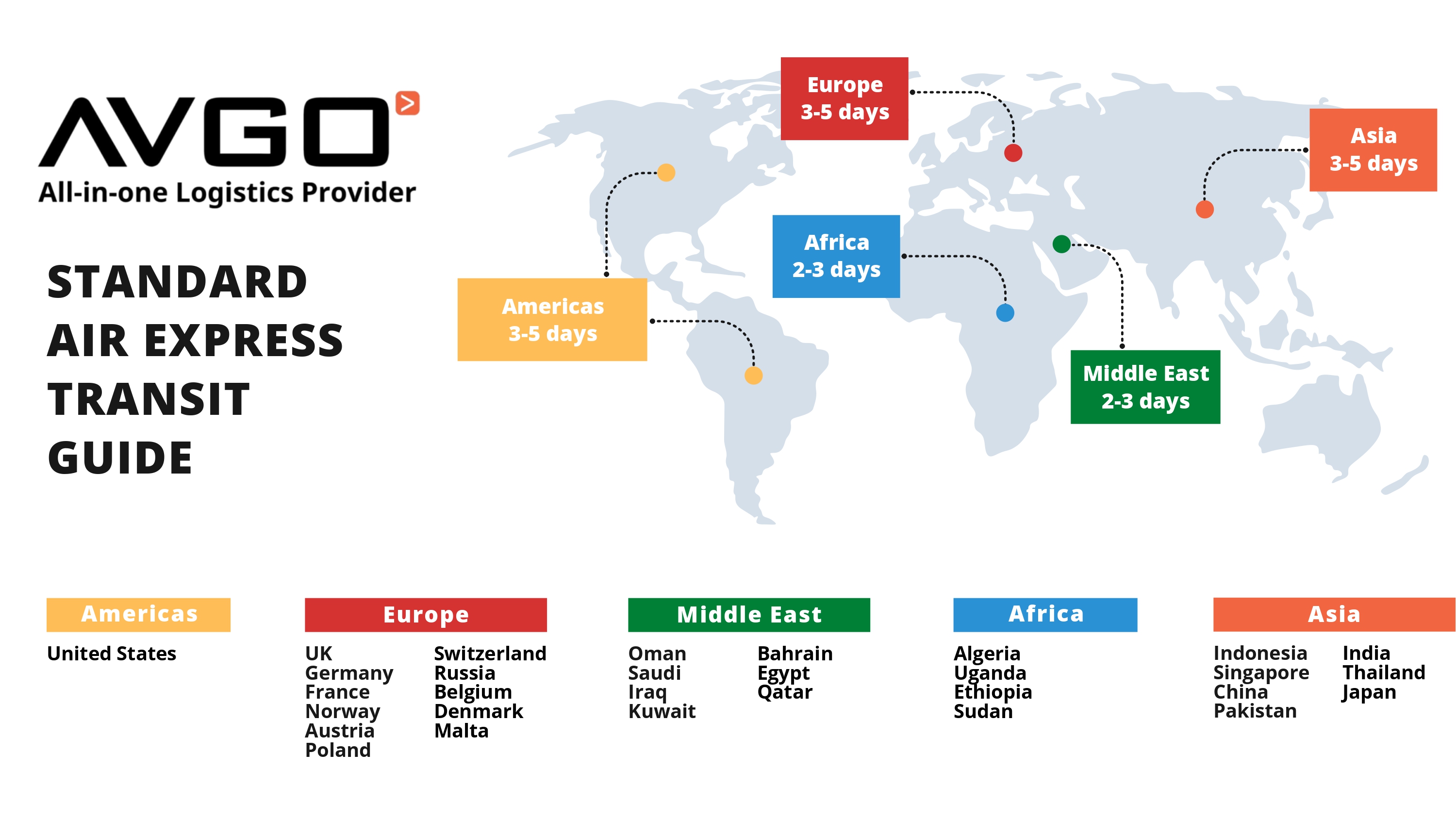 AVGO
All-in-one Logistics Provider

STANDARD AIR EXPRESS TRANSIT GUIDE

Europe
3-5 days

Asia
3-5 days

Africa
2-3 days

Americas
3-5 days

Middle East
2-3 days

Americas
United States

Europe
UK
Germany
France
Norway
Austria
Poland
Switzerland
Russia
Belgium
Denmark
Malta

Middle East
Oman
Saudi
Iraq
Kuwait
Bahrain
Egypt
Qatar

Africa
Algeria
Uganda
Ethiopia
Sudan

Asia
Indonesia
Singapore
China
Pakistan
India
Thailand
Japan